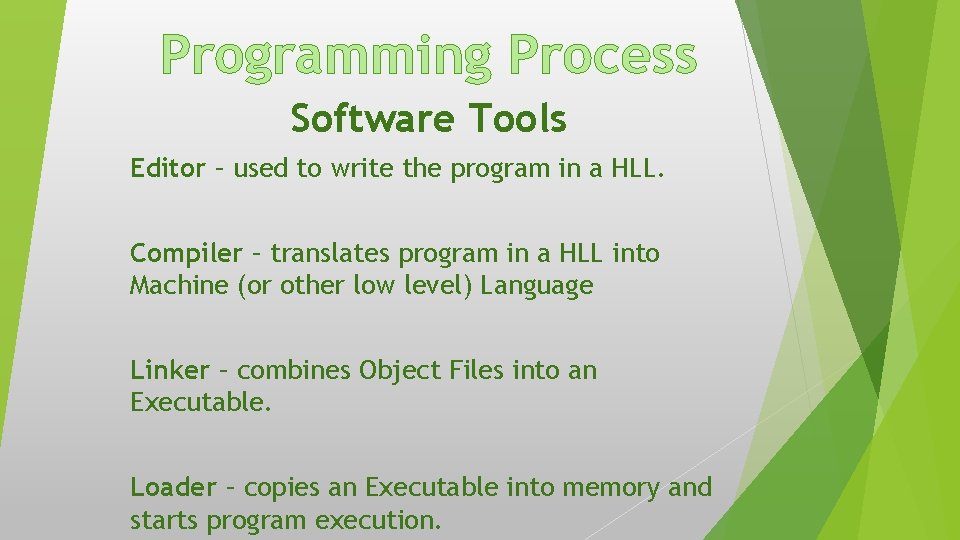 Programming Process

Software Tools

Editor – used to write the program in a HLL.

Compiler – translates program in a HLL into Machine (or other low level) Language

Linker – combines Object Files into an Executable.

Loader – copies an Executable into memory and starts program execution.